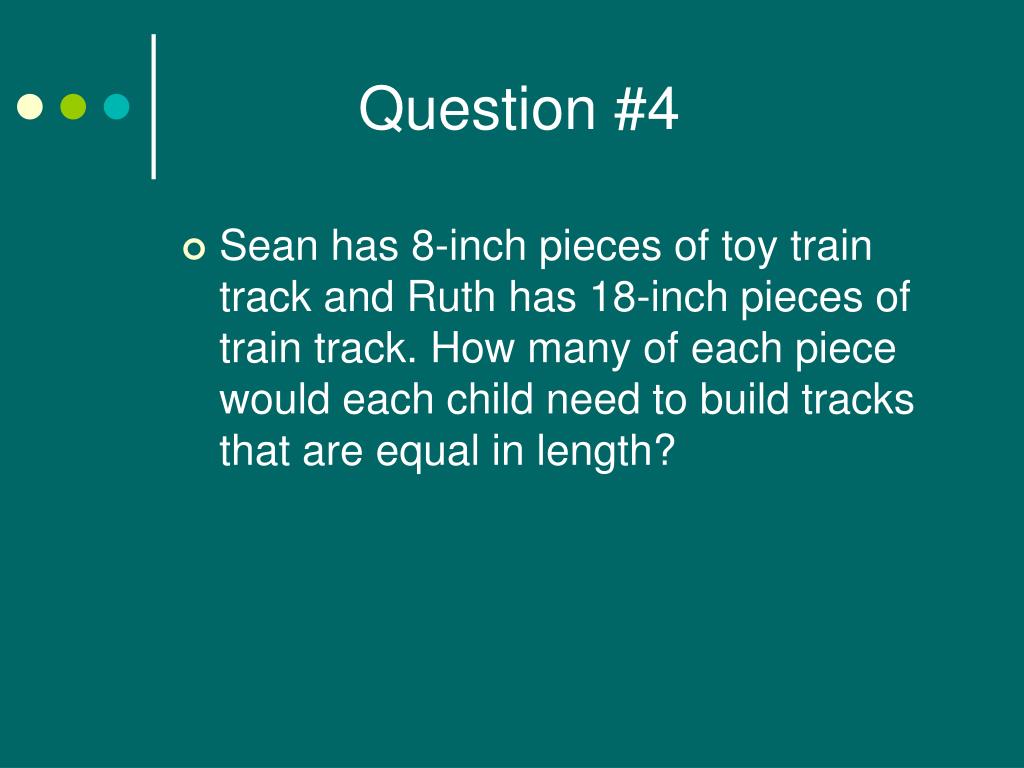 Question #4

Sean has 8-inch pieces of toy train track and Ruth has 18-inch pieces of train track. How many of each piece would each child need to build tracks that are equal in length?